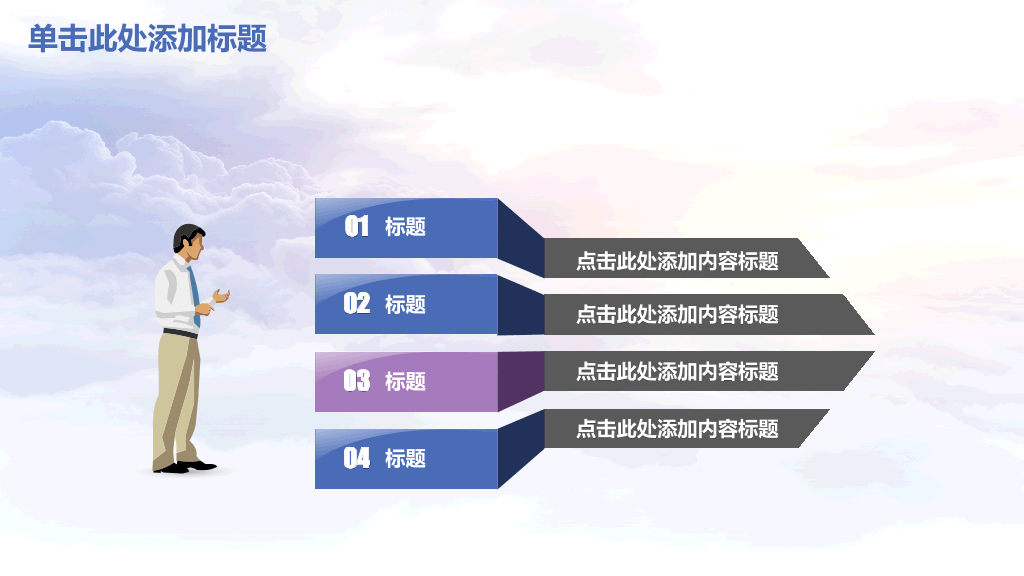 单击此处添加标题

01 标题

点击此处添加内容标题

02 标题

点击此处添加内容标题

03 标题

点击此处添加内容标题

04 标题

点击此处添加内容标题